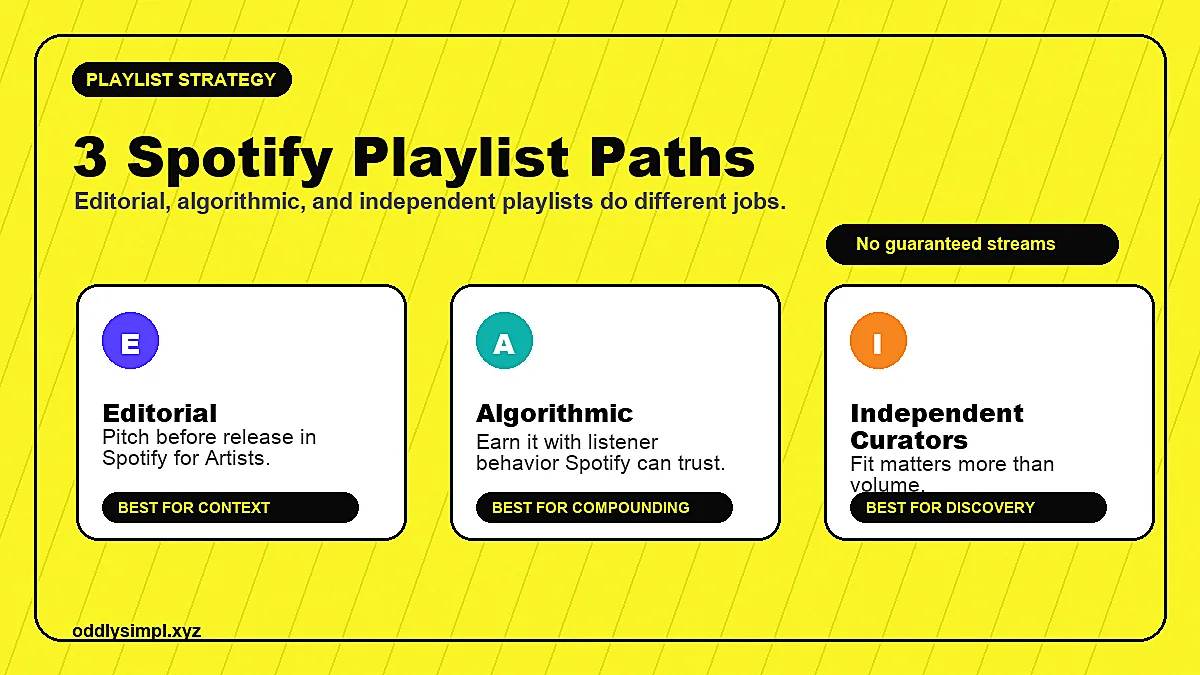 PLAYLIST STRATEGY

3 Spotify Playlist Paths

Editorial, algorithmic, and independent playlists do different jobs.

No guaranteed streams

E

Editorial

Pitch before release in Spotify for Artists.

BEST FOR CONTEXT

A

Algorithmic

Earn it with listener behavior Spotify can trust.

BEST FOR COMPOUNDING

I

Independent Curators

Fit matters more than volume.

BEST FOR DISCOVERY

oddlysimpl.xyz